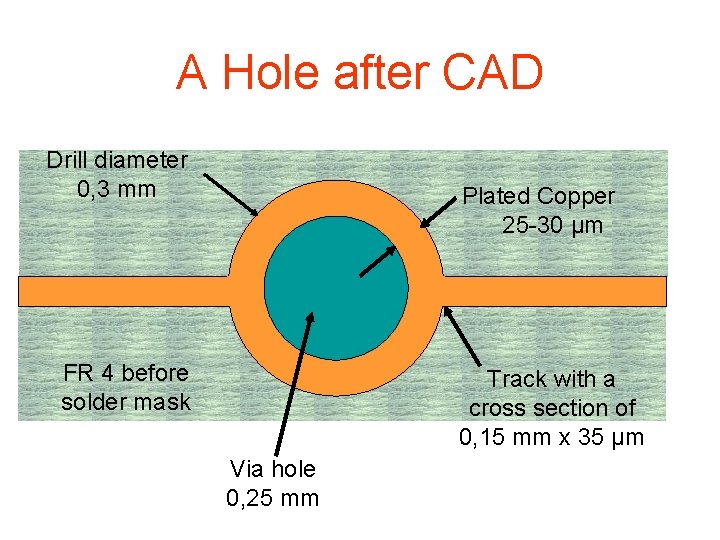 A Hole after CAD

Drill diameter
0,3 mm

Plated Copper
25-30 µm

FR 4 before
solder mask

Track with a
cross section of
0,15 mm x 35 µm

Via hole
0,25 mm